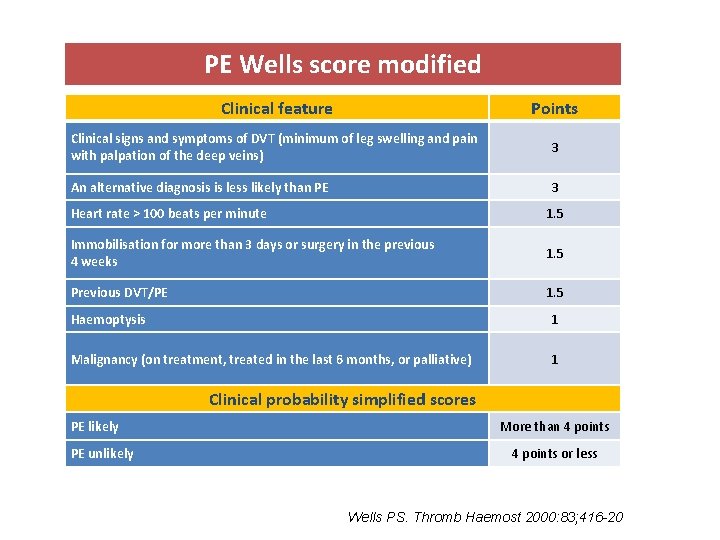 PE Wells score modified

| Clinical feature | Points |
|---|---|
| Clinical signs and symptoms of DVT (minimum of leg swelling and pain with palpation of the deep veins) | 3 |
| An alternative diagnosis is less likely than PE | 3 |
| Heart rate > 100 beats per minute | 1.5 |
| Immobilisation for more than 3 days or surgery in the previous 4 weeks | 1.5 |
| Previous DVT/PE | 1.5 |
| Haemoptysis | 1 |
| Malignancy (on treatment, treated in the last 6 months, or palliative) | 1 |
| Clinical probability simplified scores | |
| PE likely | More than 4 points |
| PE unlikely | 4 points or less |

Wells PS. Thromb Haemost 2000:83;416-20